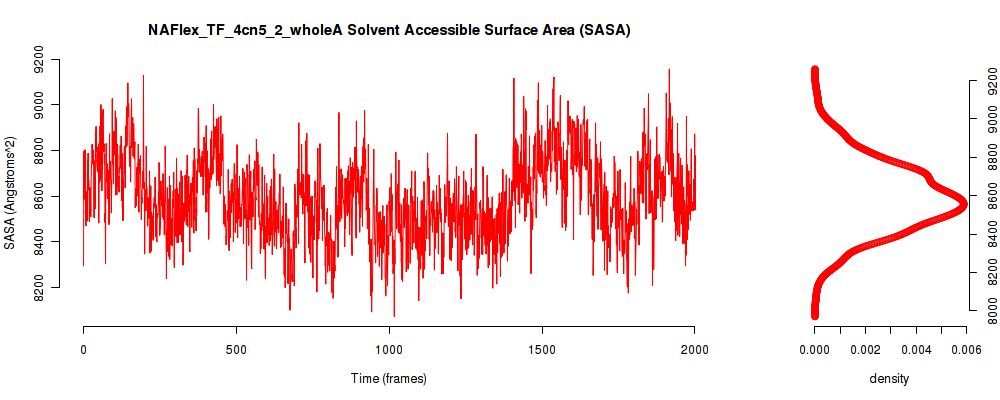 NAFlex_TF_4cn5_2_wholeA Solvent Accessible Surface Area (SASA)

SASA (Angstroms^2)

9200
9000
8800
8600
8400
8200

0
500
1000
1500
2000

Time (frames)

9200
9000
8800
8600
8400
8200
8000

0.000
0.002
0.004
0.006

density